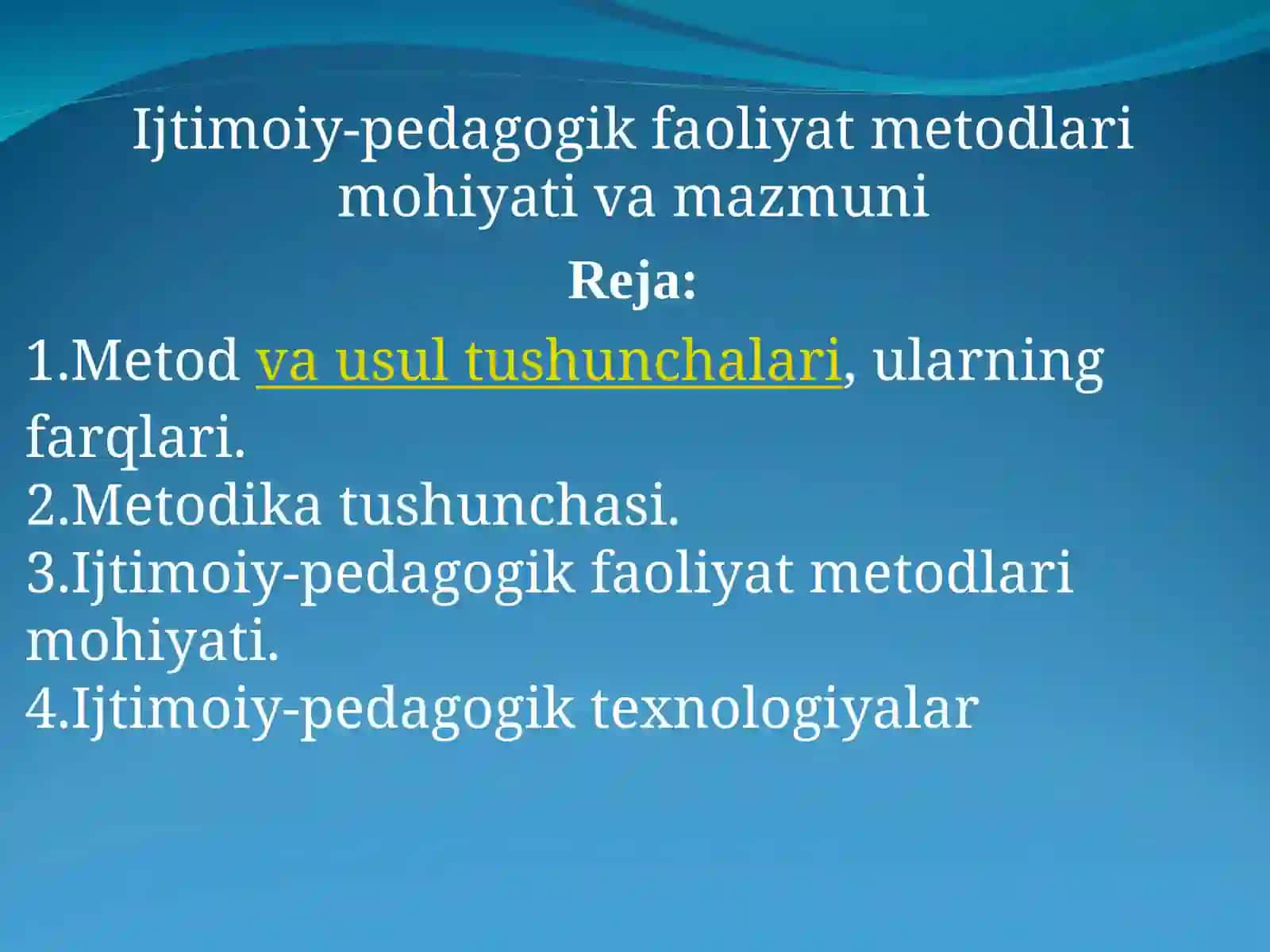 Ijtimoiy-pedagogik faoliyat metodlari mohiyati va mazmuni

Reja:

1.Metod va usul tushunchalari, ularning farqlari.
2.Metodika tushunchasi.
3.Ijtimoiy-pedagogik faoliyat metodlari mohiyati.
4.Ijtimoiy-pedagogik texnologiyalar